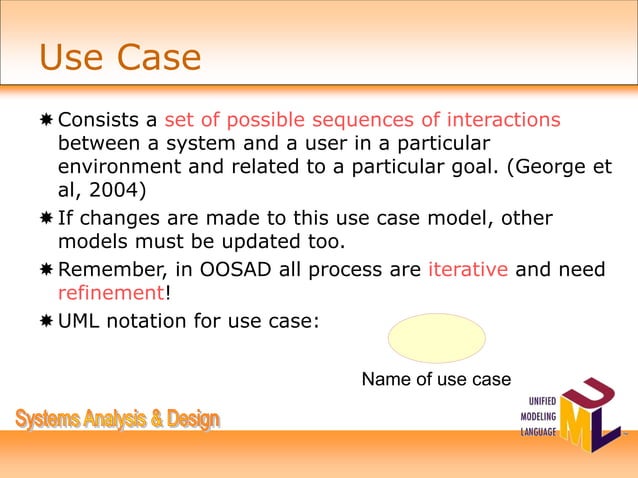 Use Case

Consists a set of possible sequences of interactions between a system and a user in a particular environment and related to a particular goal. (George et al, 2004)

If changes are made to this use case model, other models must be updated too.

Remember, in OOSAD all process are iterative and need refinement!

UML notation for use case:

Name of use case

Systems Analysis & Design

UNIFIED MODELING LANGUAGE

UML